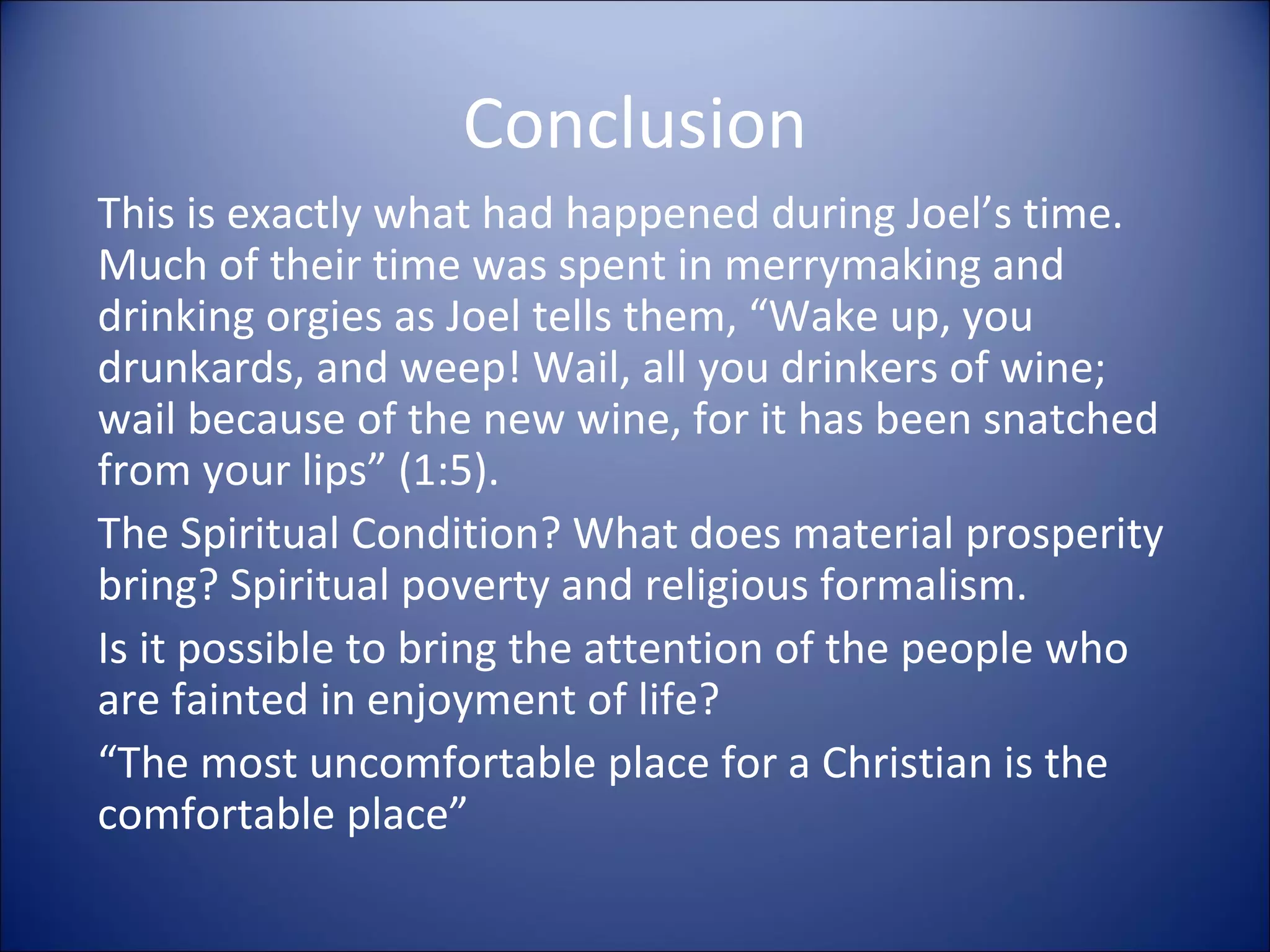 Conclusion

This is exactly what had happened during Joel’s time. Much of their time was spent in merrymaking and drinking orgies as Joel tells them, “Wake up, you drunkards, and weep! Wail, all you drinkers of wine; wail because of the new wine, for it has been snatched from your lips” (1:5).

The Spiritual Condition? What does material prosperity bring? Spiritual poverty and religious formalism.

Is it possible to bring the attention of the people who are fainted in enjoyment of life?

“The most uncomfortable place for a Christian is the comfortable place”